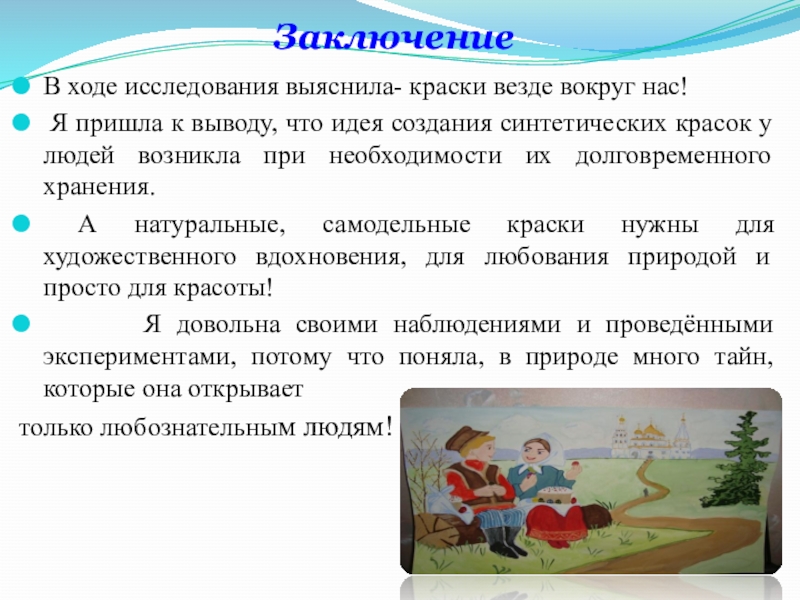 Заключение

В ходе исследования выяснила- краски везде вокруг нас!

Я пришла к выводу, что идея создания синтетических красок у людей возникла при необходимости их долговременного хранения.

А натуральные, самодельные краски нужны для художественного вдохновения, для любования природой и просто для красоты!

Я довольна своими наблюдениями и проведёнными экспериментами, потому что поняла, в природе много тайн, которые она открывает

только любознательным людям!